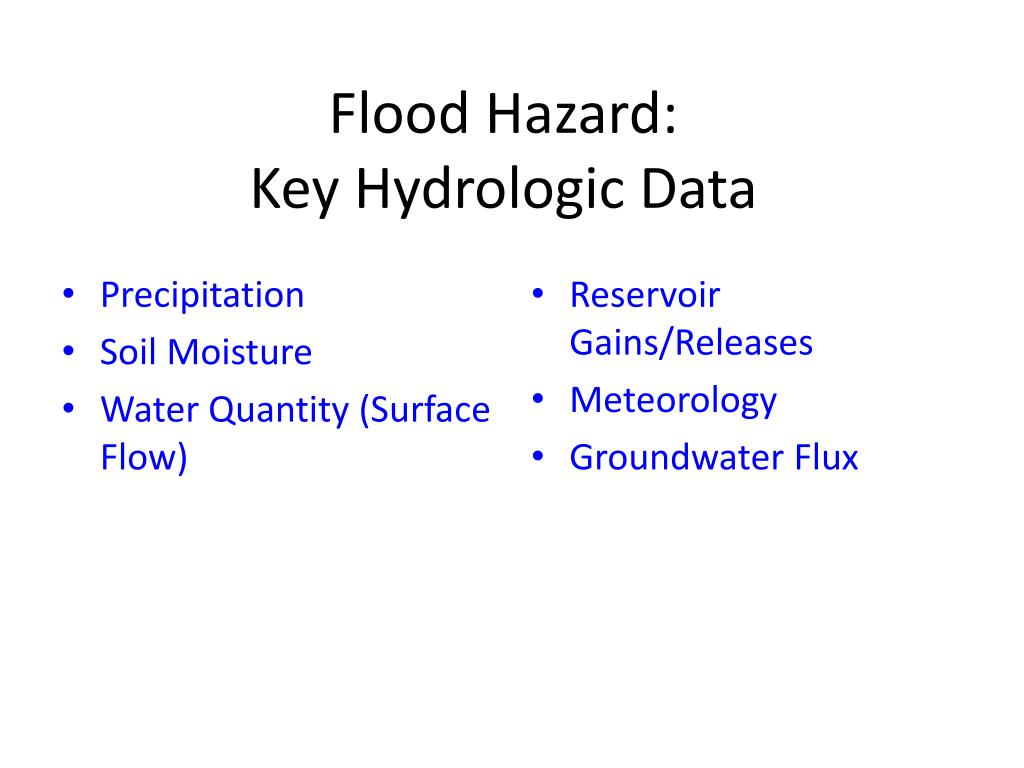 Flood Hazard:
Key Hydrologic Data

• Precipitation
• Soil Moisture
• Water Quantity (Surface Flow)

• Reservoir Gains/Releases
• Meteorology
• Groundwater Flux